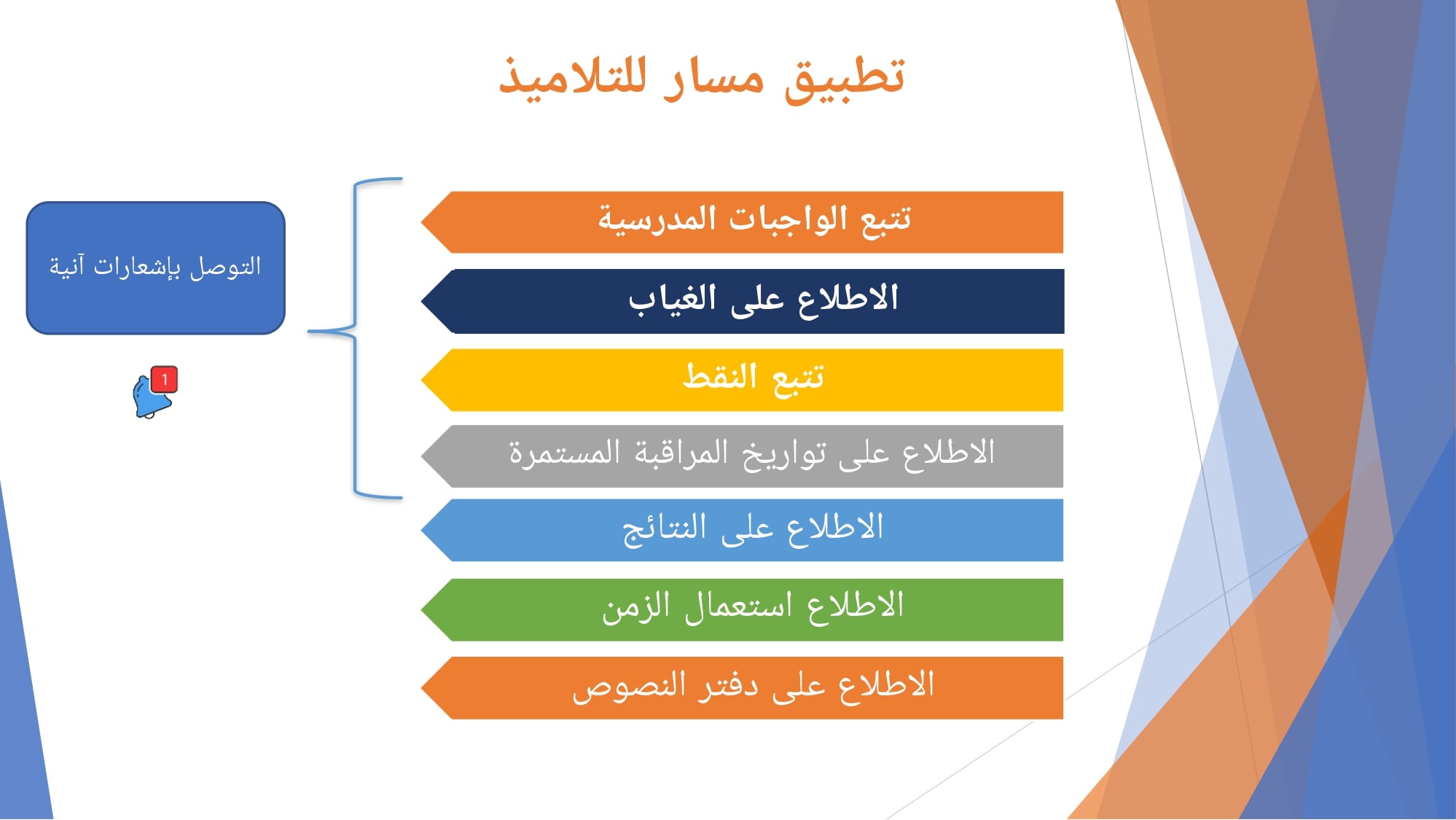 تطبيق مسار للتلاميذ

تتبع الواجبات المدرسية

الاطلاع على الغياب

تتبع النقط

الاطلاع على تواريخ المراقبة المستمرة

الاطلاع على النتائج

الاطلاع استعمال الزمن

الاطلاع على دفتر النصوص

التوصل بإشعارات آنية

1